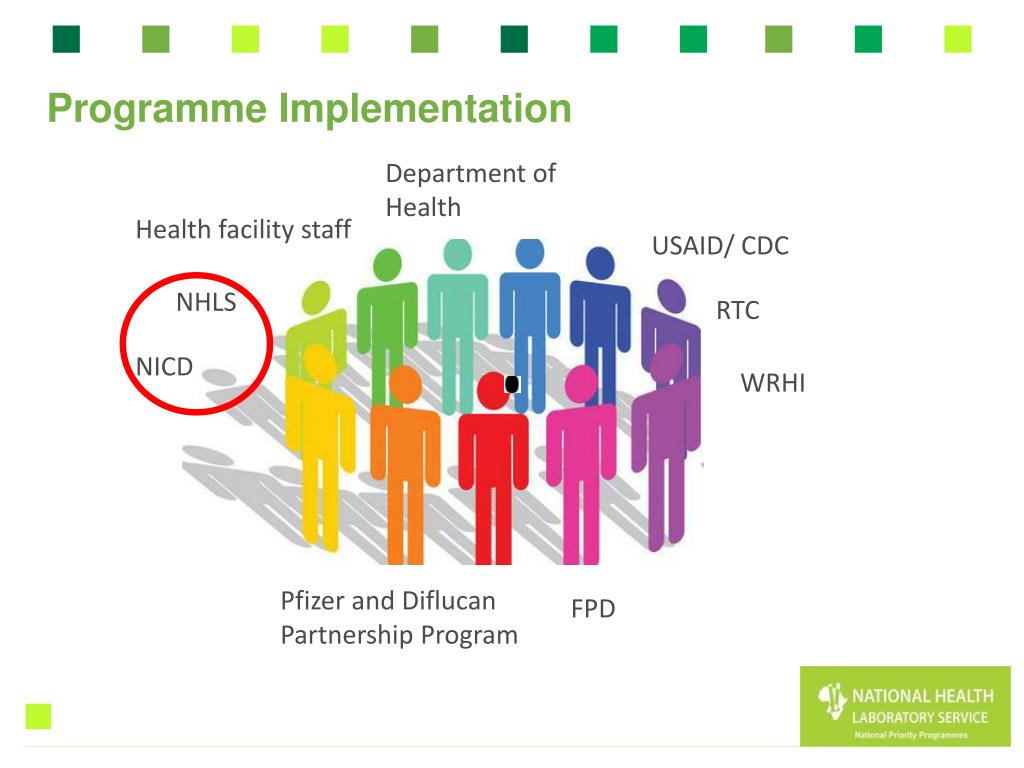 Programme Implementation

Department of Health

Health facility staff

USAID/ CDC

NHLS

RTC

NICD

WRHI

Pfizer and Diflucan Partnership Program

FPD

NATIONAL HEALTH LABORATORY SERVICE
National Priority Programmes